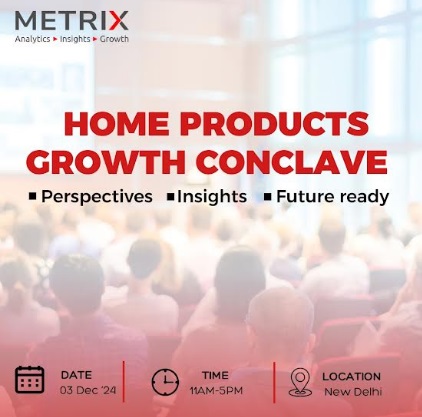 METRIX
Analytics ▸ Insights ▸ Growth

HOME PRODUCTS GROWTH CONCLAVE

▪ Perspectives ▪ Insights ▪ Future ready

DATE
03 Dec '24

TIME
11AM-5PM

LOCATION
New Delhi